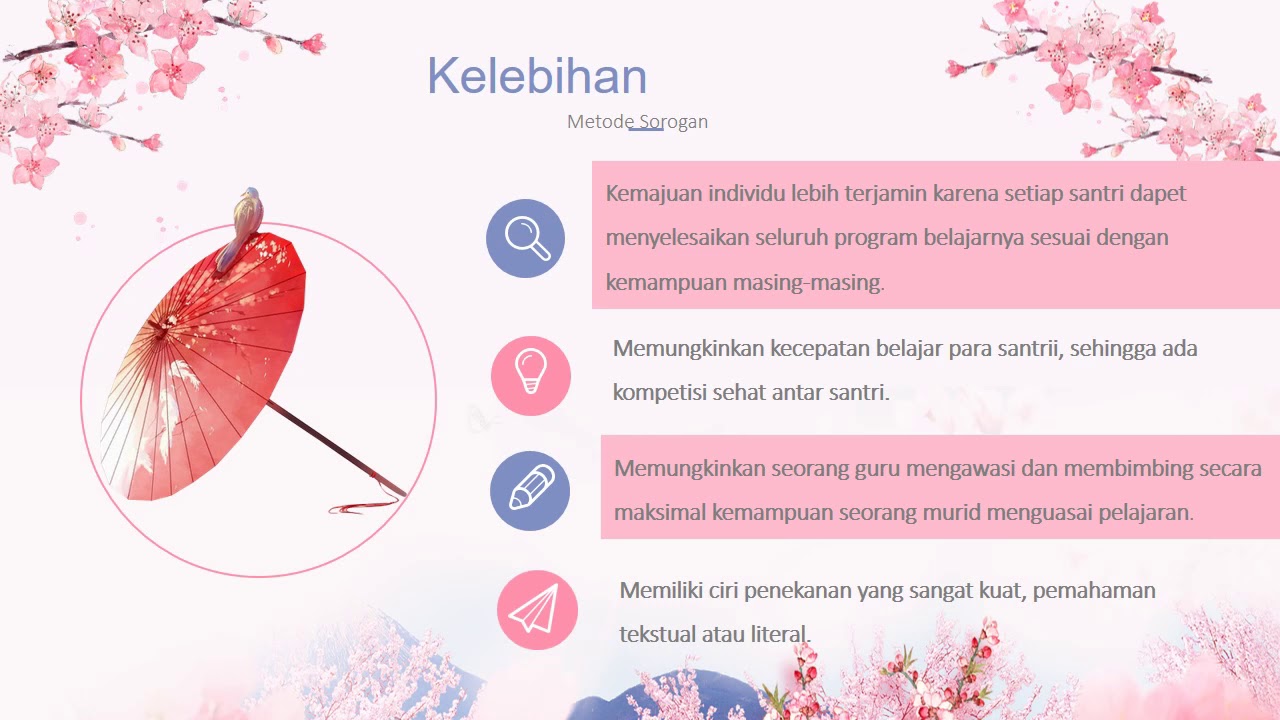 Kelebihan

Metode Sorogan

Kemajuan individu lebih terjamin karena setiap santri dapet menyelesaikan seluruh program belajarnya sesuai dengan kemampuan masing-masing.

Memungkinkan kecepatan belajar para santrii, sehingga ada kompetisi sehat antar santri.

Memungkinkan seorang guru mengawasi dan membimbing secara maksimal kemampuan seorang murid menguasai pelajaran.

Memiliki ciri penekanan yang sangat kuat, pemahaman tekstual atau literal.